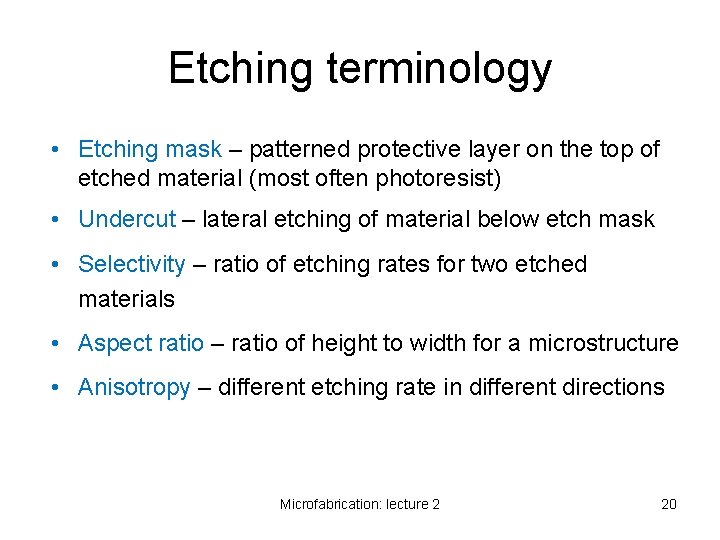 Etching terminology

• Etching mask – patterned protective layer on the top of etched material (most often photoresist)

• Undercut – lateral etching of material below etch mask

• Selectivity – ratio of etching rates for two etched materials

• Aspect ratio – ratio of height to width for a microstructure

• Anisotropy – different etching rate in different directions

Microfabrication: lecture 2

20